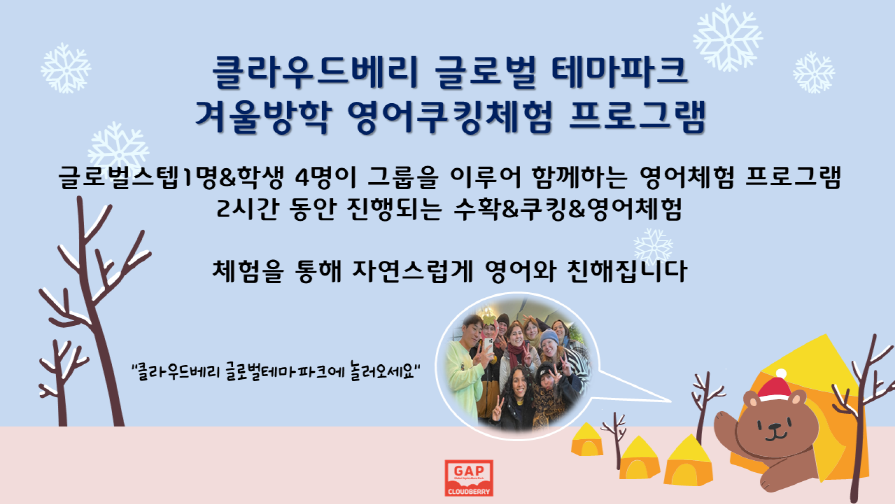 클라우드베리 글로벌 테마파크
겨울방학 영어쿠킹체험 프로그램

글로벌스텝1명&학생 4명이 그룹을 이루어 함께하는 영어체험 프로그램
2시간 동안 진행되는 수확&쿠킹&영어체험

체험을 통해 자연스럽게 영어와 친해집니다

"클라우드베리 글로벌테마파크에 놀러오세요"

GAP
CLOUDBERRY